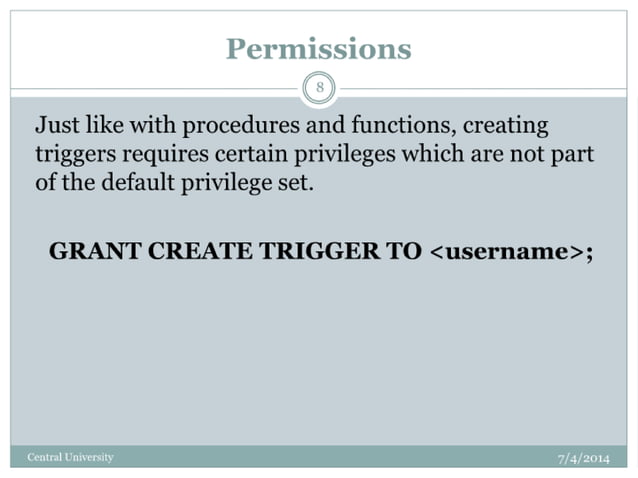 Permissions

8

Just like with procedures and functions, creating triggers requires certain privileges which are not part of the default privilege set.

GRANT CREATE TRIGGER TO <username>;

Central University

7/4/2014